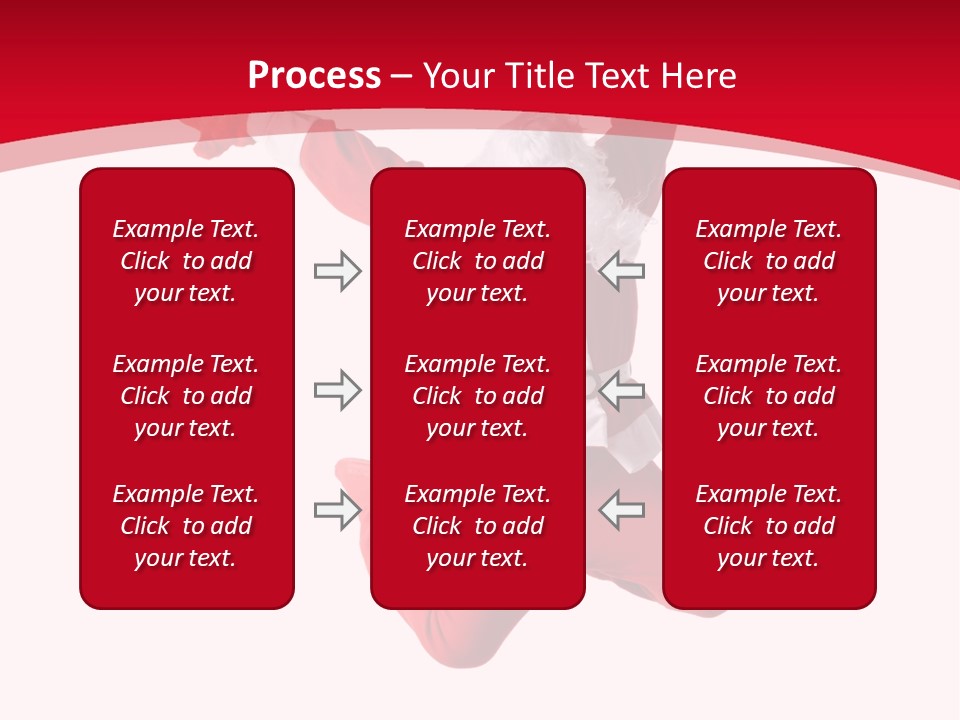 Process – Your Title Text Here

Example Text. Click to add your text.

Example Text. Click to add your text.

Example Text. Click to add your text.

Example Text. Click to add your text.

Example Text. Click to add your text.

Example Text. Click to add your text.

Example Text. Click to add your text.

Example Text. Click to add your text.

Example Text. Click to add your text.